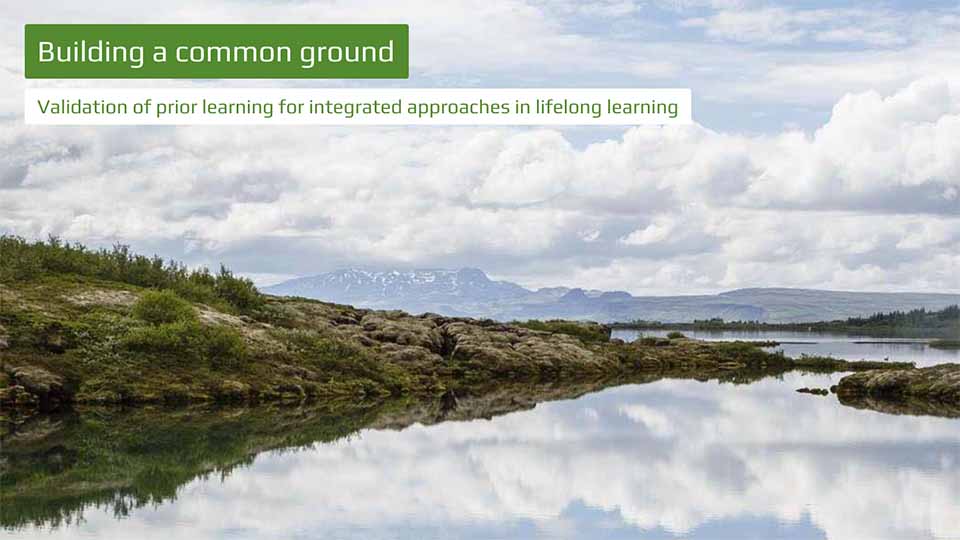 Building a common ground

Validation of prior learning for integrated approaches in lifelong learning